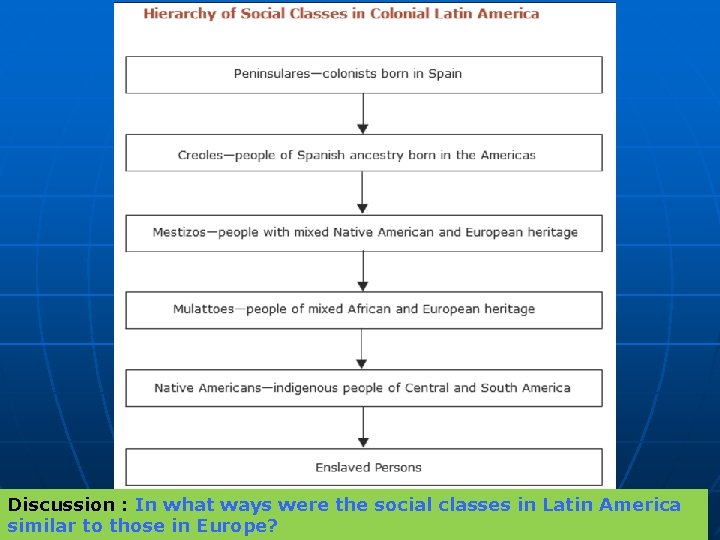 Hierarchy of Social Classes in Colonial Latin America

Peninsulares—colonists born in Spain

Creoles—people of Spanish ancestry born in the Americas

Mestizos—people with mixed Native American and European heritage

Mulattoes—people of mixed African and European heritage

Native Americans—indigenous people of Central and South America

Enslaved Persons

Discussion : In what ways were the social classes in Latin America similar to those in Europe?